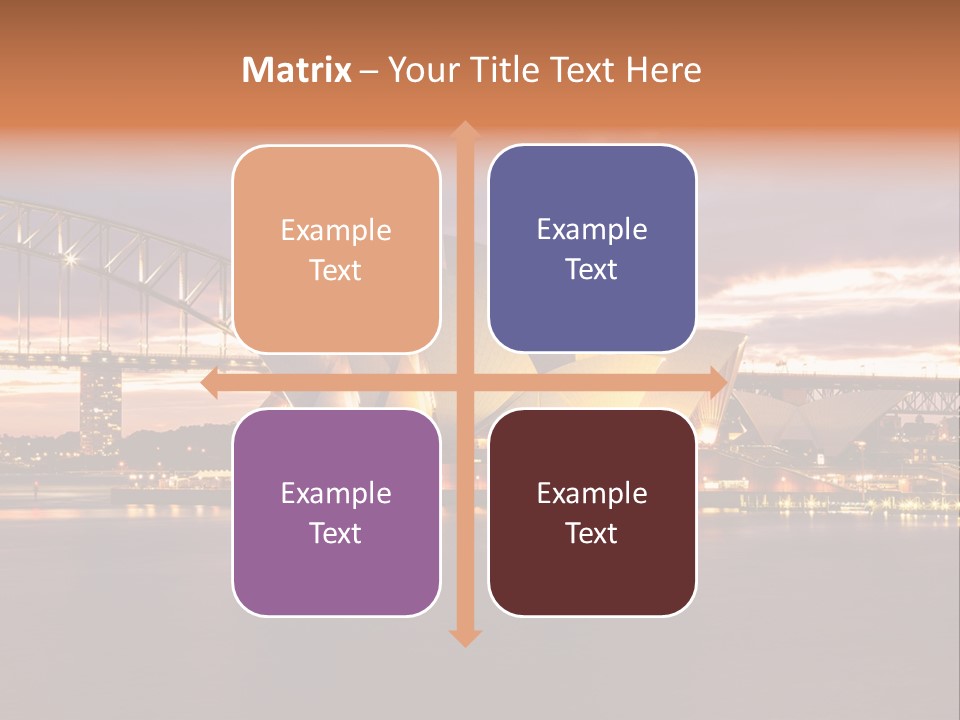 Matrix – Your Title Text Here

Example Text

Example Text

Example Text

Example Text